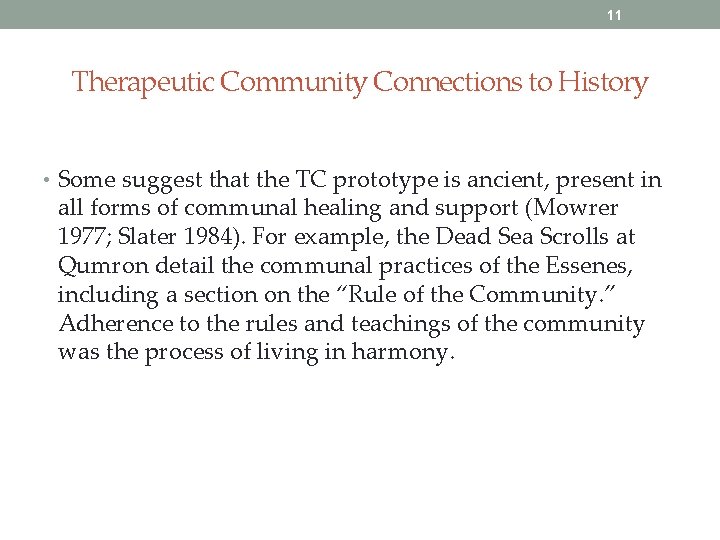 11

Therapeutic Community Connections to History

• Some suggest that the TC prototype is ancient, present in all forms of communal healing and support (Mowrer 1977; Slater 1984). For example, the Dead Sea Scrolls at Qumron detail the communal practices of the Essenes, including a section on the “Rule of the Community.” Adherence to the rules and teachings of the community was the process of living in harmony.